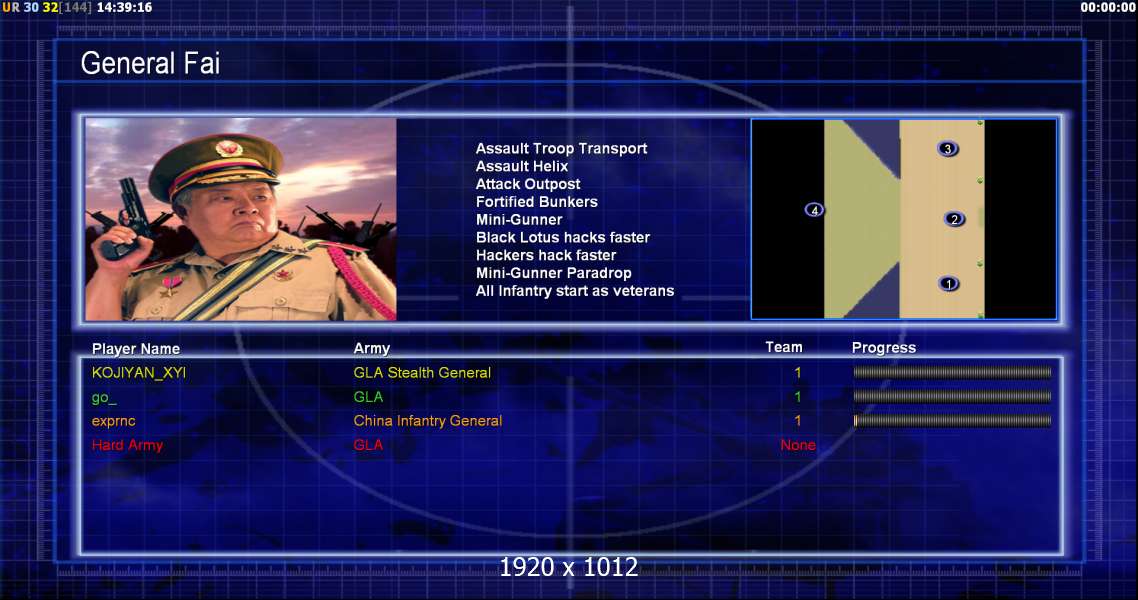 UR 30 32[144] 14:39:16

00:00:00

General Fai

Assault Troop Transport
Assault Helix
Attack Outpost
Fortified Bunkers
Mini-Gunner
Black Lotus hacks faster
Hackers hack faster
Mini-Gunner Paradrop
All Infantry start as veterans

3
4
2
1

| Player Name | Army | Team | Progress |
|---|---|---|---|
| KOJIYAN_XYI | GLA Stealth General | 1 | |
| go_ | GLA | 1 | |
| exprnc | China Infantry General | 1 | |
| Hard Army | GLA | None | |

1920 x 1012